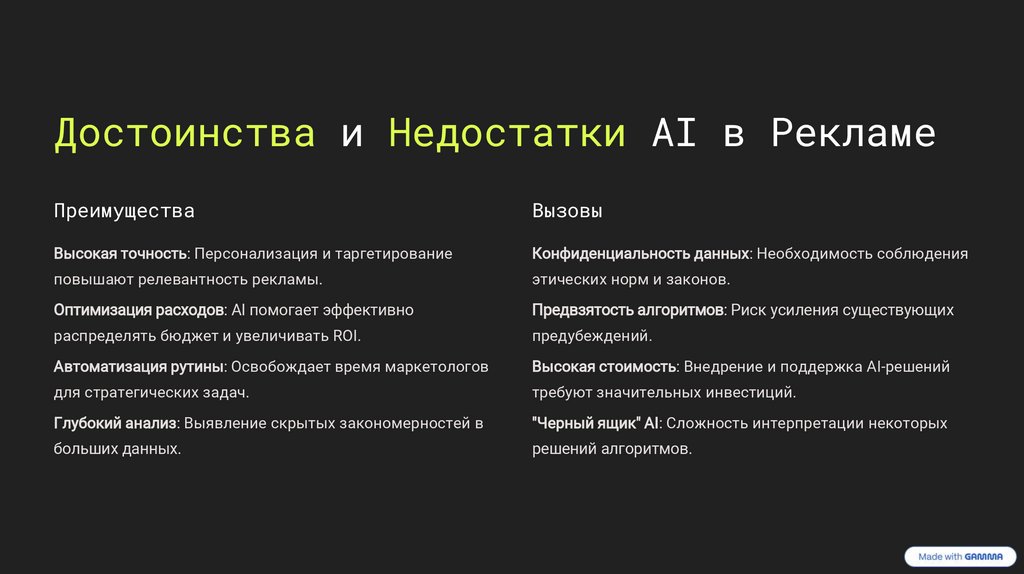 Достоинства и Недостатки AI в Рекламе

Преимущества

Высокая точность: Персонализация и таргетирование повышают релевантность рекламы.

Оптимизация расходов: AI помогает эффективно распределять бюджет и увеличивать ROI.

Автоматизация рутины: Освобождает время маркетологов для стратегических задач.

Глубокий анализ: Выявление скрытых закономерностей в больших данных.

Вызовы

Конфиденциальность данных: Необходимость соблюдения этических норм и законов.

Предвзятость алгоритмов: Риск усиления существующих предубеждений.

Высокая стоимость: Внедрение и поддержка AI-решений требуют значительных инвестиций.

"Черный ящик" AI: Сложность интерпретации некоторых решений алгоритмов.

Made with GAMMA